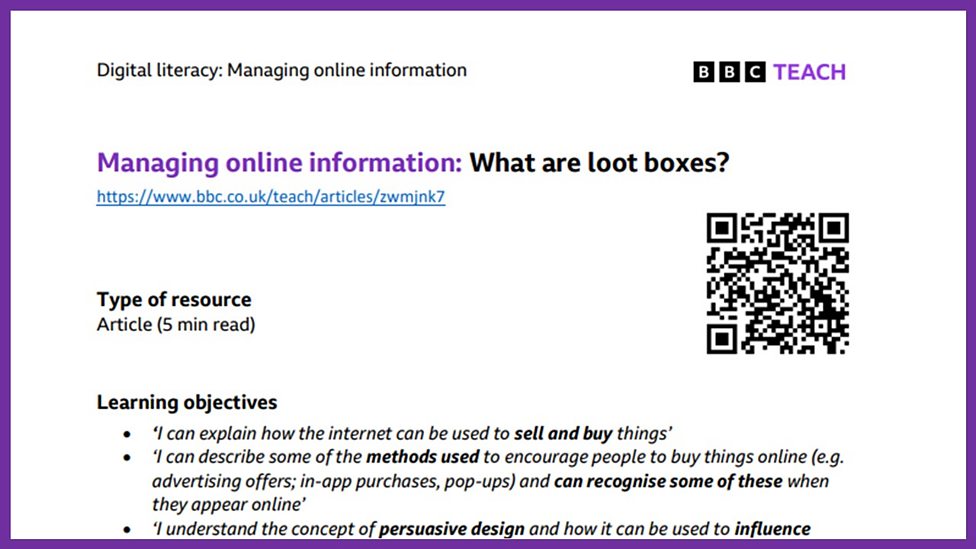 Digital literacy: Managing online information

BBC TEACH

Managing online information: What are loot boxes?
https://www.bbc.co.uk/teach/articles/zwmjnk7

Type of resource
Article (5 min read)

Learning objectives
• 'I can explain how the internet can be used to sell and buy things'
• 'I can describe some of the methods used to encourage people to buy things online (e.g. advertising offers; in-app purchases, pop-ups) and can recognise some of these when they appear online'
• 'I understand the concept of persuasive design and how it can be used to influence